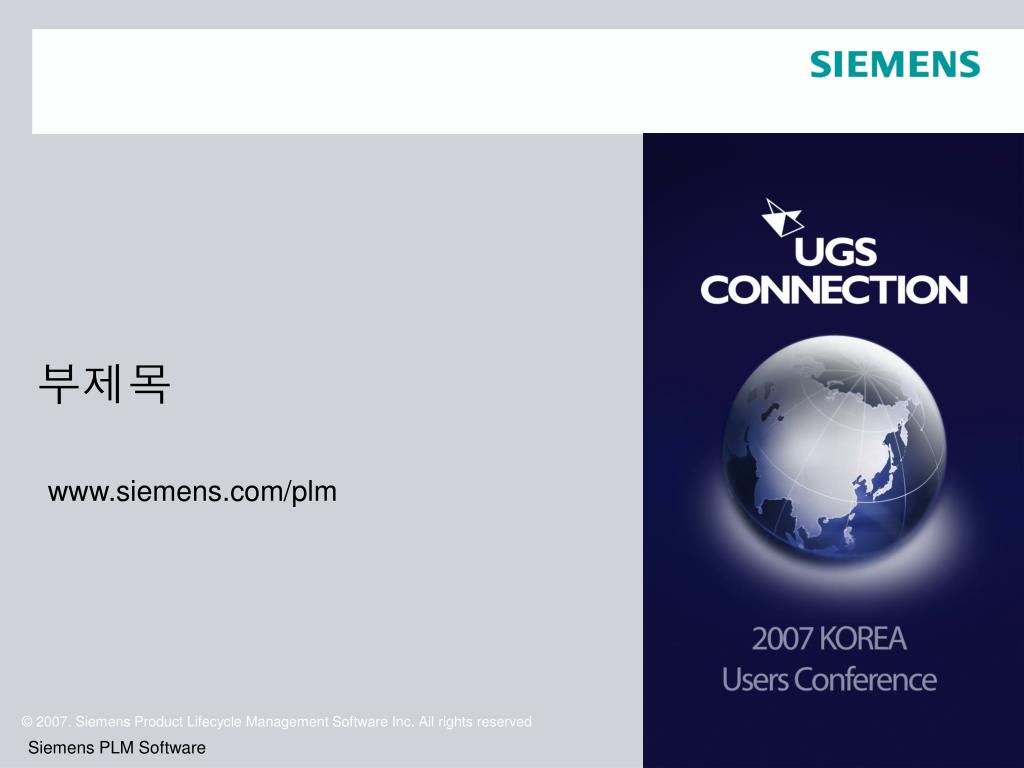 SIEMENS

UGS CONNECTION

부제목

www.siemens.com/plm

2007 KOREA
Users Conference

© 2007. Siemens Product Lifecycle Management Software Inc. All rights reserved

Siemens PLM Software